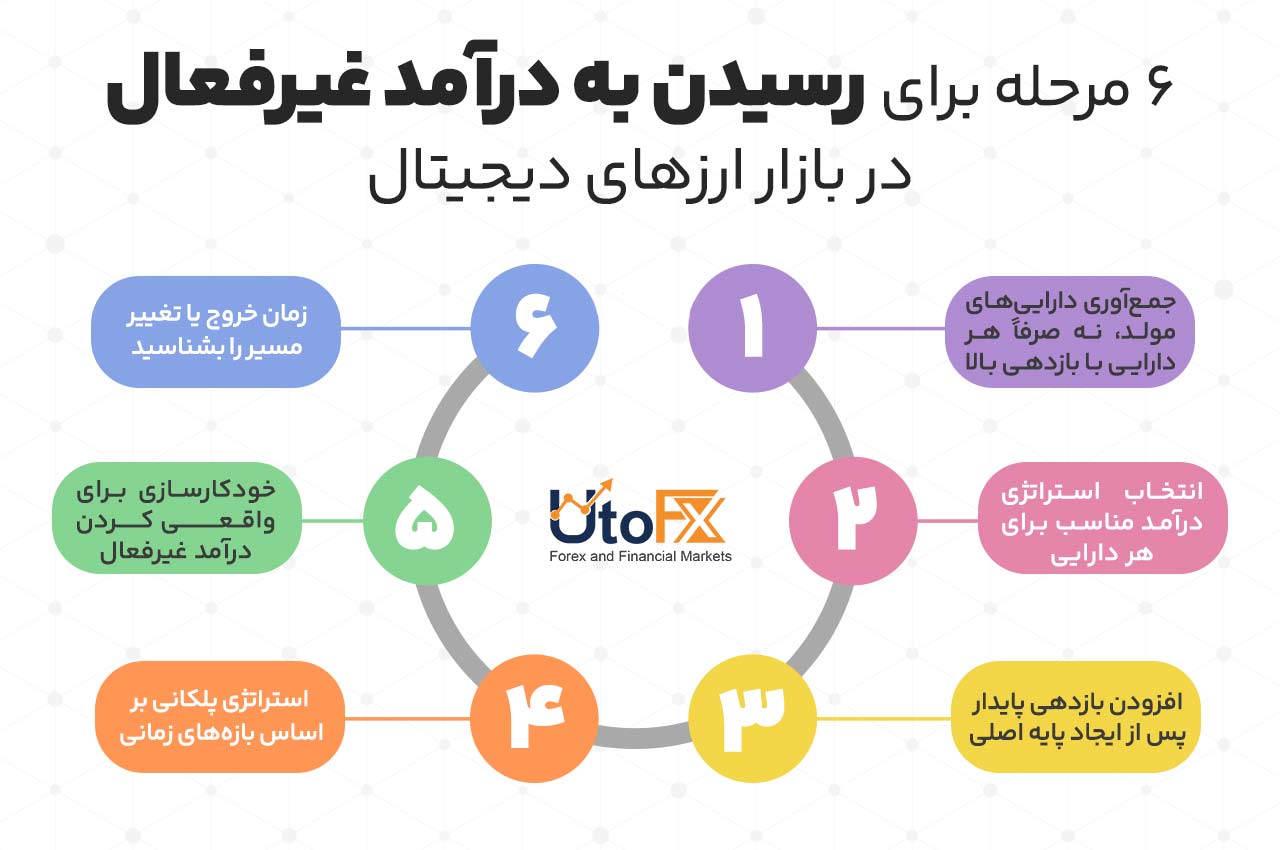 ۶ مرحله برای رسیدن به درآمد غیرفعال
در بازار ارزهای دیجیتال

۱
جمع‌آوری دارایی‌های مولد، نه صرفاً هر دارایی با بازدهی بالا

۲
انتخاب استراتژی درآمد مناسب برای هر دارایی

۳
افزودن بازدهی پایدار پس از ایجاد پایه اصلی

۴
استراتژی پلکانی بر اساس بازه‌های زمانی

۵
خودکارسازی برای واقعی کردن درآمد غیرفعال

۶
زمان خروج یا تغییر مسیر را بشناسید

UtoFX
Forex and Financial Markets